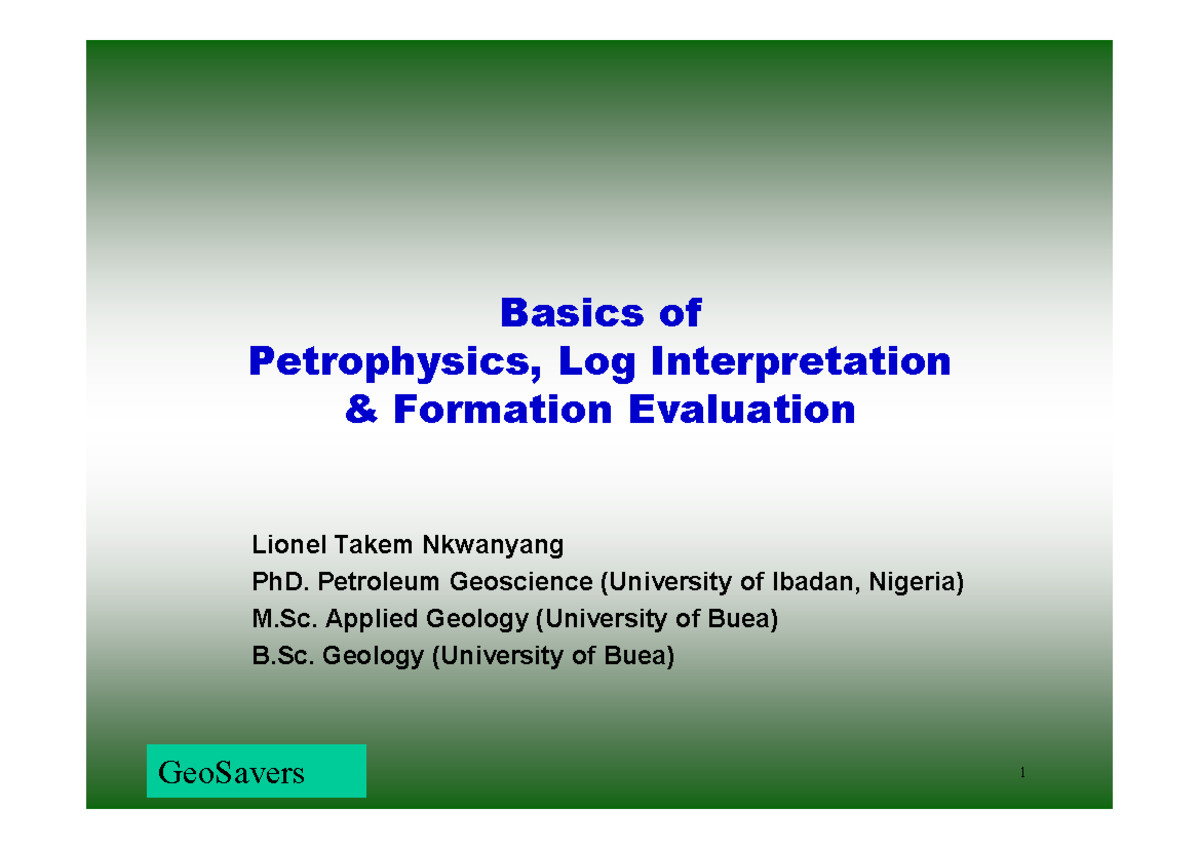 Basics of
Petrophysics, Log Interpretation
& Formation Evaluation

Lionel Takem Nkwanyang
PhD. Petroleum Geoscience (University of Ibadan, Nigeria)
M.Sc. Applied Geology (University of Buea)
B.Sc. Geology (University of Buea)

GeoSavers

1